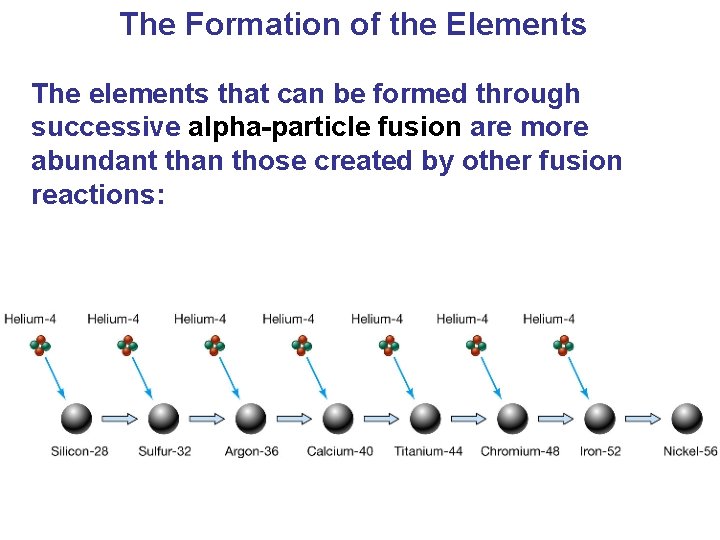 The Formation of the Elements

The elements that can be formed through successive alpha-particle fusion are more abundant than those created by other fusion reactions:

Helium-4 Helium-4 Helium-4 Helium-4 Helium-4 Helium-4 Helium-4

Silicon-28 Sulfur-32 Argon-36 Calcium-40 Titanium-44 Chromium-48 Iron-52 Nickel-56